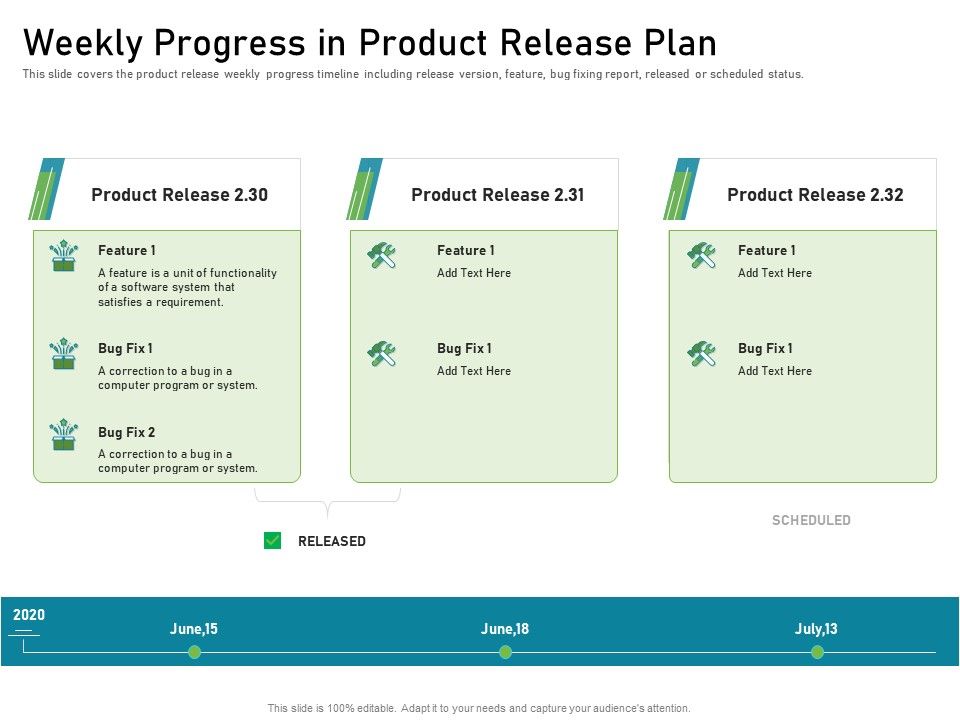 Weekly Progress in Product Release Plan

This slide covers the product release weekly progress timeline including release version, feature, bug fixing report, released or scheduled status.

Product Release 2.30

Feature 1
A feature is a unit of functionality of a software system that satisfies a requirement.

Bug Fix 1
A correction to a bug in a computer program or system.

Bug Fix 2
A correction to a bug in a computer program or system.

Product Release 2.31

Feature 1
Add Text Here

Bug Fix 1
Add Text Here

Product Release 2.32

Feature 1
Add Text Here

Bug Fix 1
Add Text Here

RELEASED

SCHEDULED

2020

June,15

June,18

July,13

This slide is 100% editable. Adapt it to your needs and capture your audience's attention.